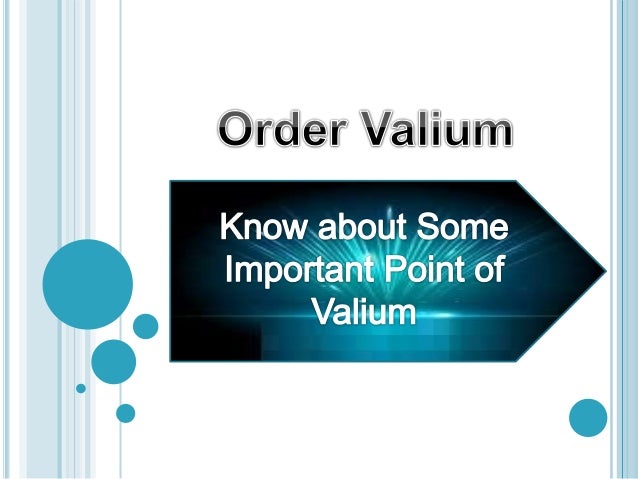 Order Valium

Know about Some Important Point of Valium